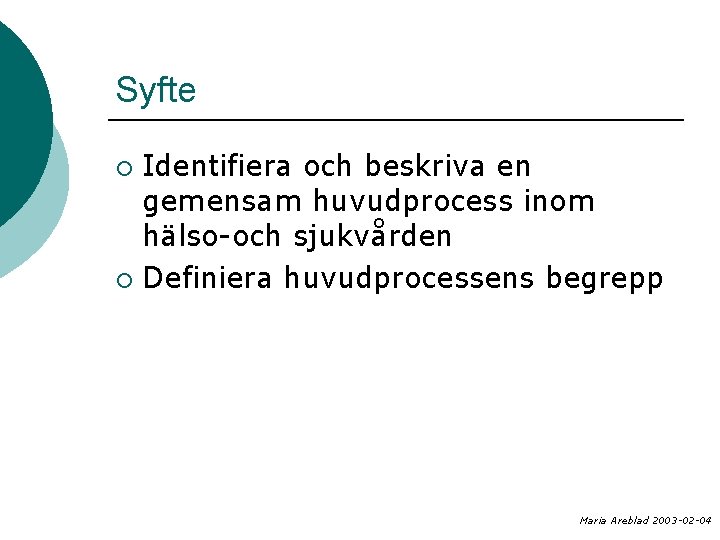 Syfte

○ Identifiera och beskriva en gemensam huvudprocess inom hälso-och sjukvården

○ Definiera huvudprocessens begrepp

Maria Areblad 2003-02-04